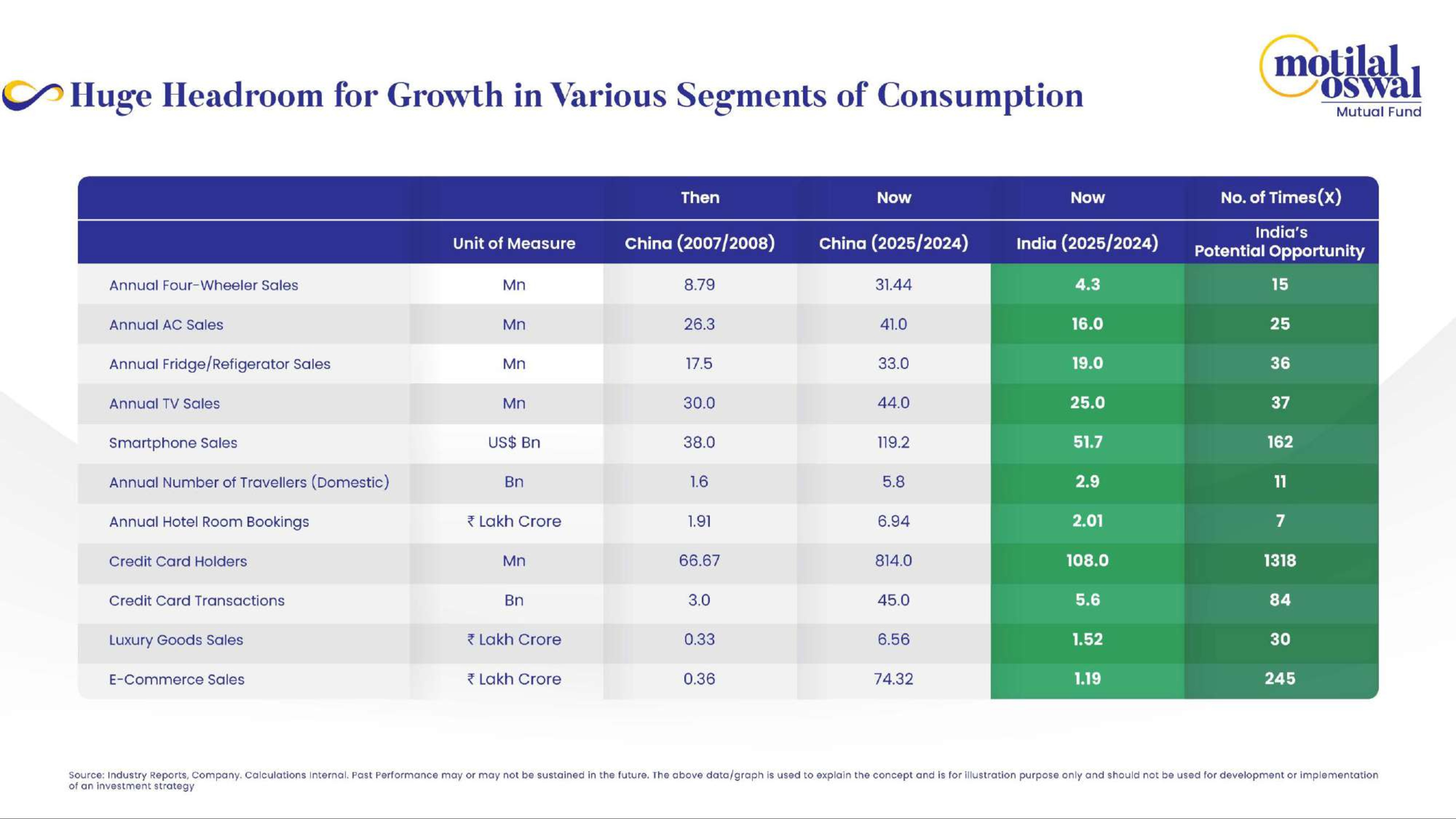 Huge Headroom for Growth in Various Segments of Consumption

motilal oswal
Mutual Fund

| | | Then | Now | Now | No. of Times(X) |
|---|---|---|---|---|---|
| | Unit of Measure | China (2007/2008) | China (2025/2024) | India (2025/2024) | India's Potential Opportunity |
| Annual Four-Wheeler Sales | Mn | 8.79 | 31.44 | 4.3 | 15 |
| Annual AC Sales | Mn | 26.3 | 41.0 | 16.0 | 25 |
| Annual Fridge/Refigerator Sales | Mn | 17.5 | 33.0 | 19.0 | 36 |
| Annual TV Sales | Mn | 30.0 | 44.0 | 25.0 | 37 |
| Smartphone Sales | US$ Bn | 38.0 | 119.2 | 51.7 | 162 |
| Annual Number of Travellers (Domestic) | Bn | 1.6 | 5.8 | 2.9 | 11 |
| Annual Hotel Room Bookings | ₹ Lakh Crore | 1.91 | 6.94 | 2.01 | 7 |
| Credit Card Holders | Mn | 66.67 | 814.0 | 108.0 | 1318 |
| Credit Card Transactions | Bn | 3.0 | 45.0 | 5.6 | 84 |
| Luxury Goods Sales | ₹ Lakh Crore | 0.33 | 6.56 | 1.52 | 30 |
| E-Commerce Sales | ₹ Lakh Crore | 0.36 | 74.32 | 1.19 | 245 |

Source: Industry Reports, Company. Calculations Internal. Past Performance may or may not be sustained in the future. The above data/graph is used to explain the concept and is for illustration purpose only and should not be used for development or implementation of an investment strategy